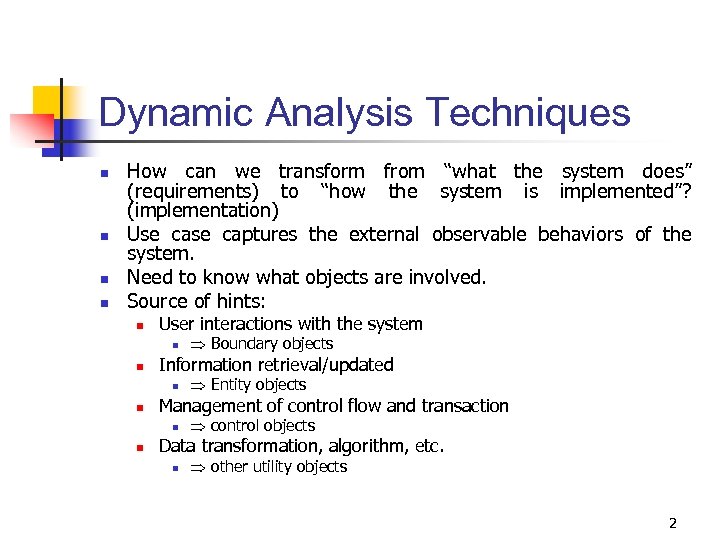 Dynamic Analysis Techniques

- How can we transform from “what the system does” (requirements) to “how the system is implemented”? (implementation)
- Use case captures the external observable behaviors of the system.
- Need to know what objects are involved.
- Source of hints:
  - User interactions with the system
    - $\Rightarrow$ Boundary objects
  - Information retrieval/updated
    - $\Rightarrow$ Entity objects
  - Management of control flow and transaction
    - $\Rightarrow$ control objects
  - Data transformation, algorithm, etc.
    - $\Rightarrow$ other utility objects

2